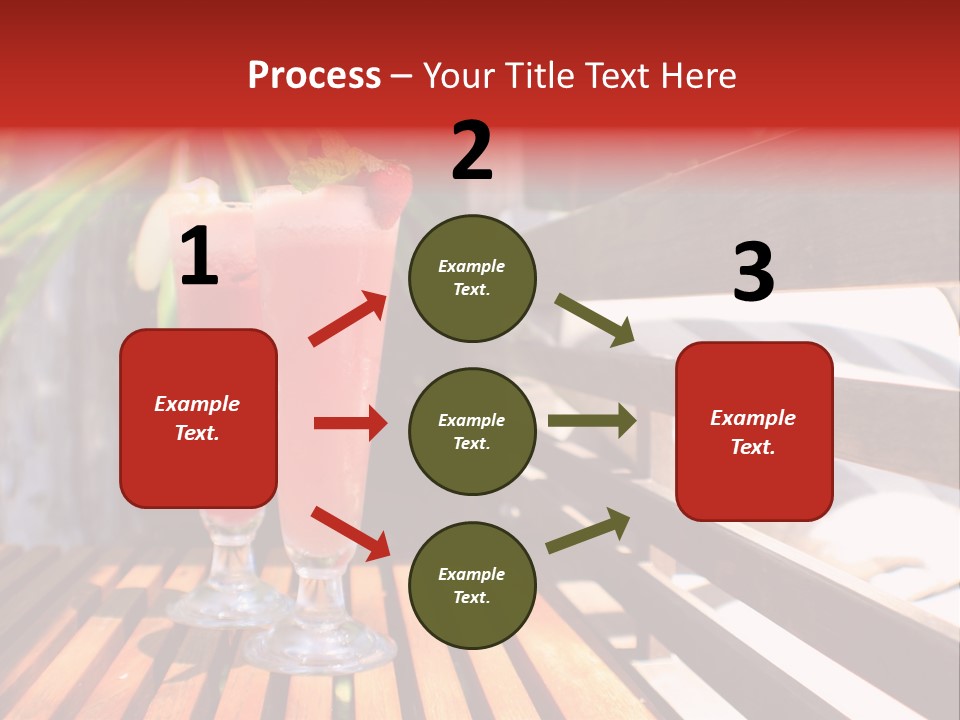 Process – Your Title Text Here

1

Example Text.

2

Example Text.

Example Text.

Example Text.

3

Example Text.